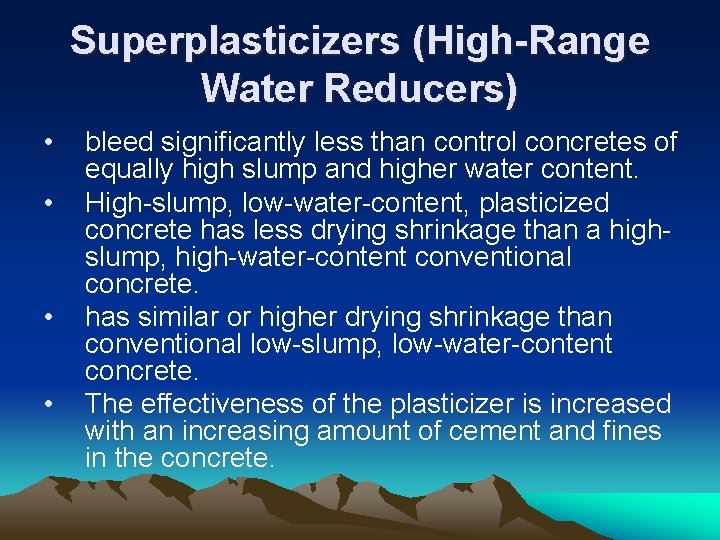 Superplasticizers (High-Range Water Reducers)

• bleed significantly less than control concretes of equally high slump and higher water content.
• High-slump, low-water-content, plasticized concrete has less drying shrinkage than a high-slump, high-water-content conventional concrete.
• has similar or higher drying shrinkage than conventional low-slump, low-water-content concrete.
• The effectiveness of the plasticizer is increased with an increasing amount of cement and fines in the concrete.